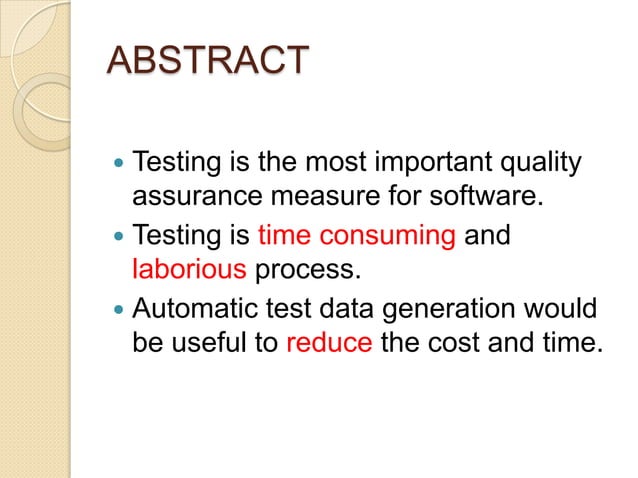 ABSTRACT

- Testing is the most important quality assurance measure for software.
- Testing is time consuming and laborious process.
- Automatic test data generation would be useful to reduce the cost and time.